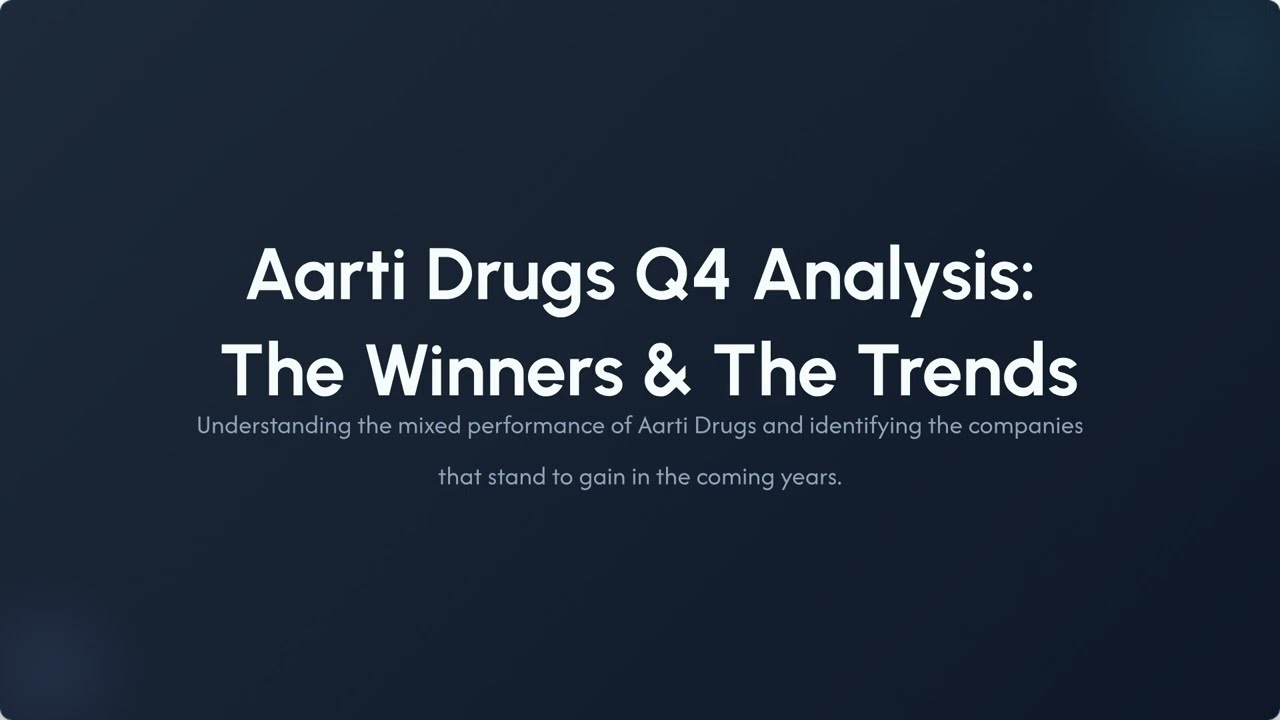 Aarti Drugs Q4 Analysis: The Winners & The Trends

Understanding the mixed performance of Aarti Drugs and identifying the companies that stand to gain in the coming years.